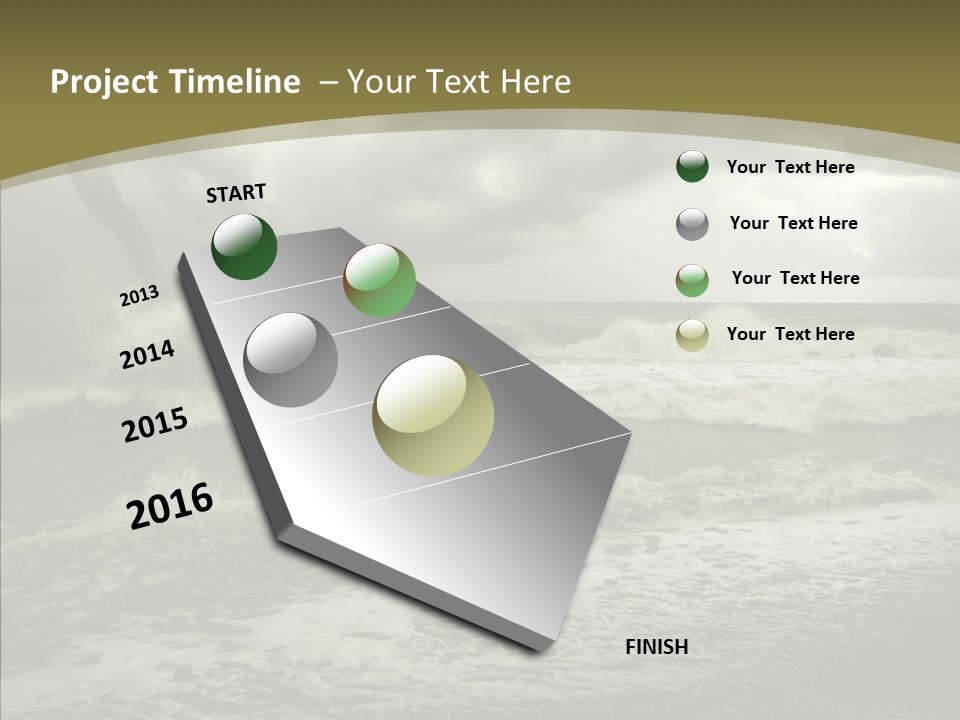 Project Timeline – Your Text Here

START

2013

2014

2015

2016

FINISH

Your Text Here

Your Text Here

Your Text Here

Your Text Here